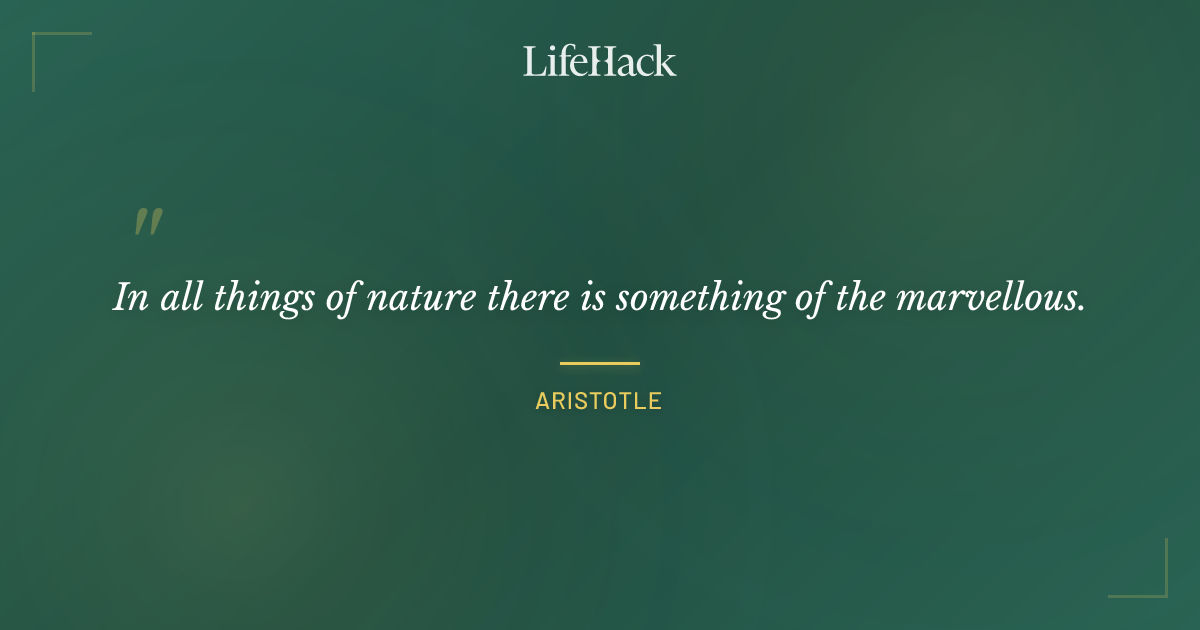 LifeHack

"

In all things of nature there is something of the marvellous.

ARISTOTLE